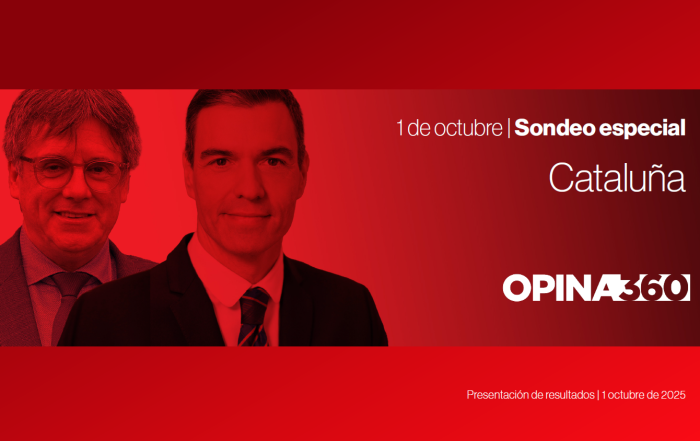 1 de octubre | Sondeo especial

Cataluña

OPINA360

Presentación de resultados | 1 octubre de 2025